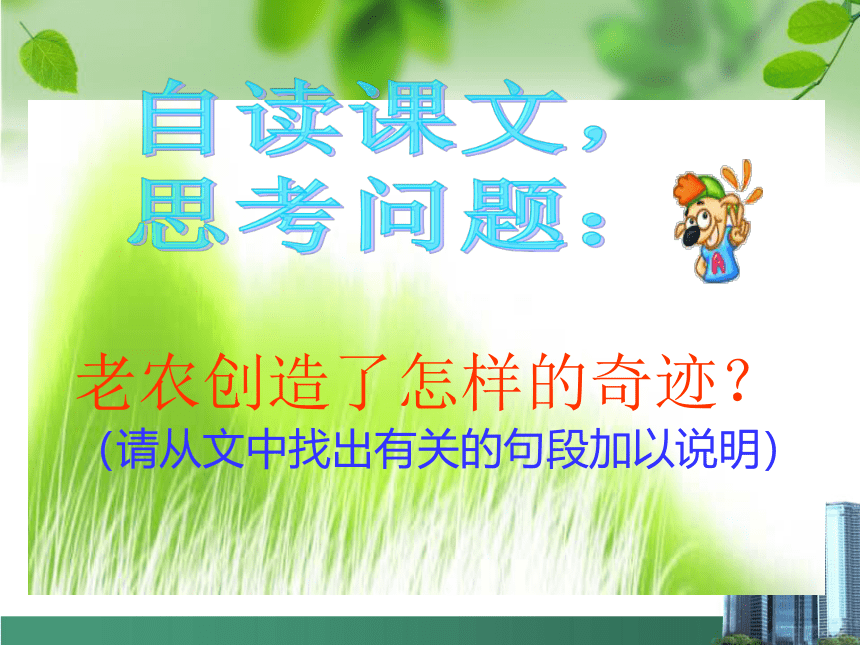 自读课文，
思考问题：

A

老农创造了怎样的奇迹？
(请从文中找出有关的句段加以说明)